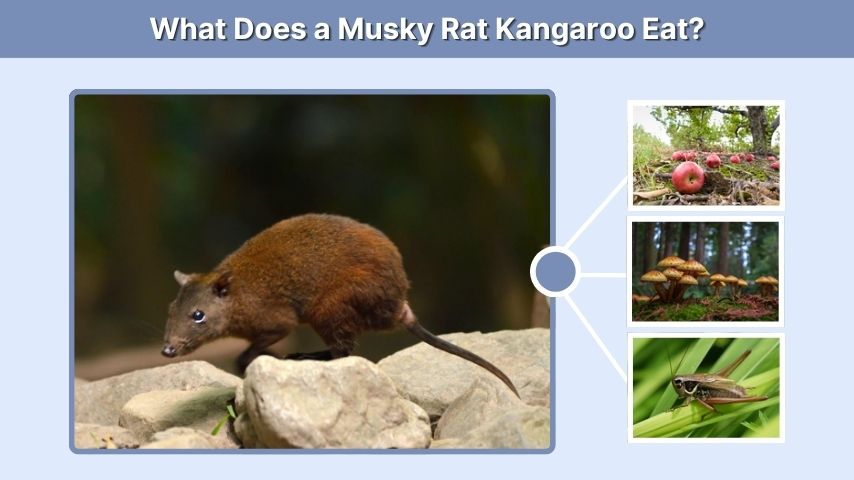 What Does a Musky Rat Kangaroo Eat?